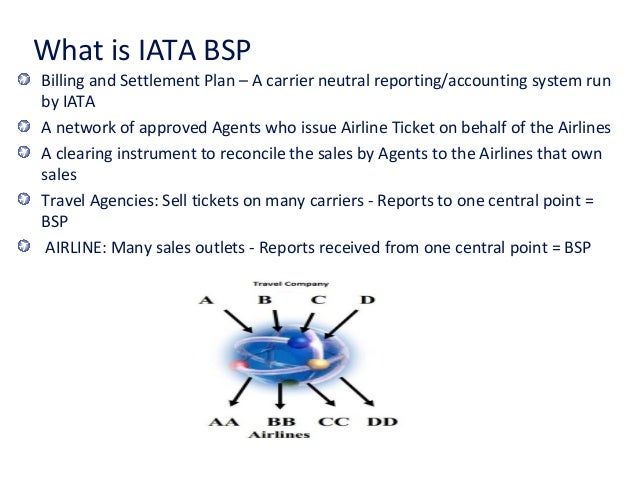 What is IATA BSP

Billing and Settlement Plan – A carrier neutral reporting/accounting system run by IATA

A network of approved Agents who issue Airline Ticket on behalf of the Airlines

A clearing instrument to reconcile the sales by Agents to the Airlines that own sales

Travel Agencies: Sell tickets on many carriers - Reports to one central point = BSP

AIRLINE: Many sales outlets - Reports received from one central point = BSP

Travel Company

A B C D

AA BB CC DD

Airlines